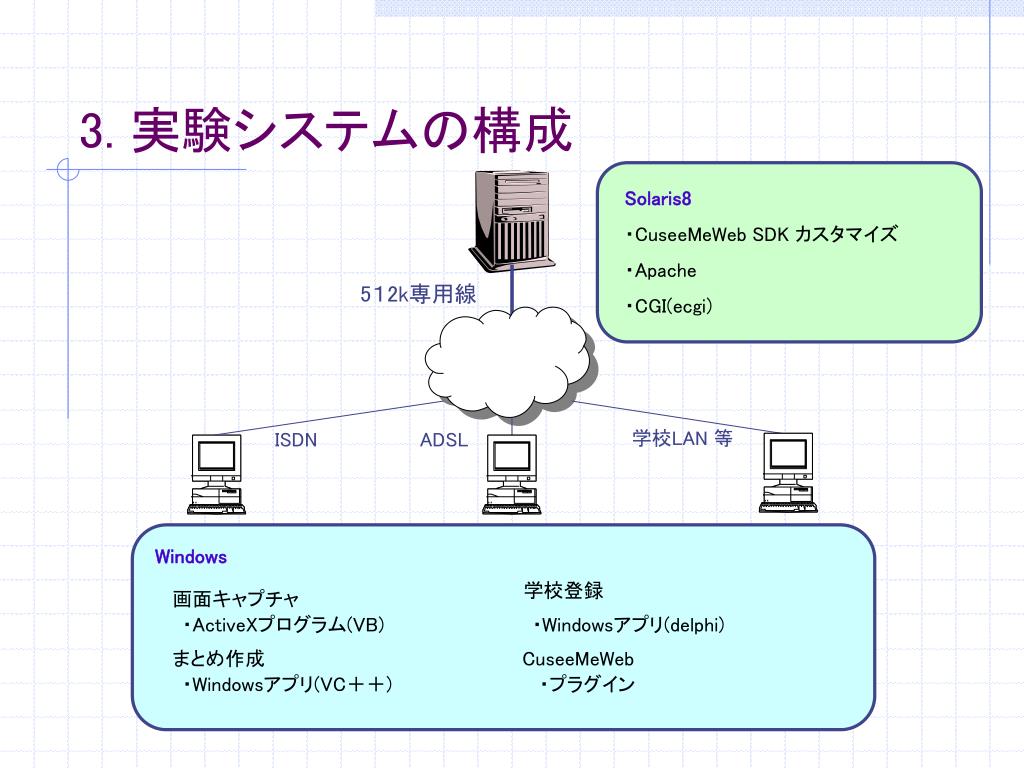 3. 実験システムの構成

Solaris8

・CuseeMeWeb SDK カスタマイズ

・Apache

・CGI(ecgi)

512k専用線

ISDN

ADSL

学校LAN 等

Windows

画面キャプチャ
・ActiveXプログラム(VB)

まとめ作成
・Windowsアプリ(VC＋＋)

学校登録
・Windowsアプリ(delphi)

CuseeMeWeb
・プラグイン